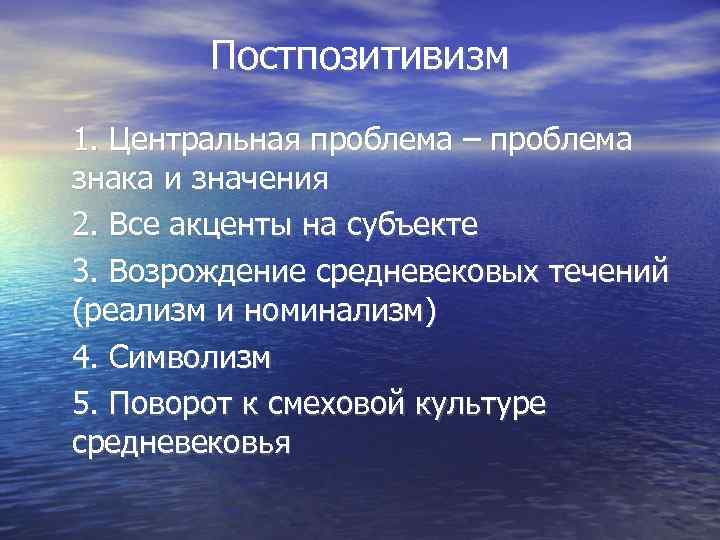 Постпозитивизм

1. Центральная проблема – проблема знака и значения

2. Все акценты на субъекте

3. Возрождение средневековых течений (реализм и номинализм)

4. Символизм

5. Поворот к смеховой культуре средневековья